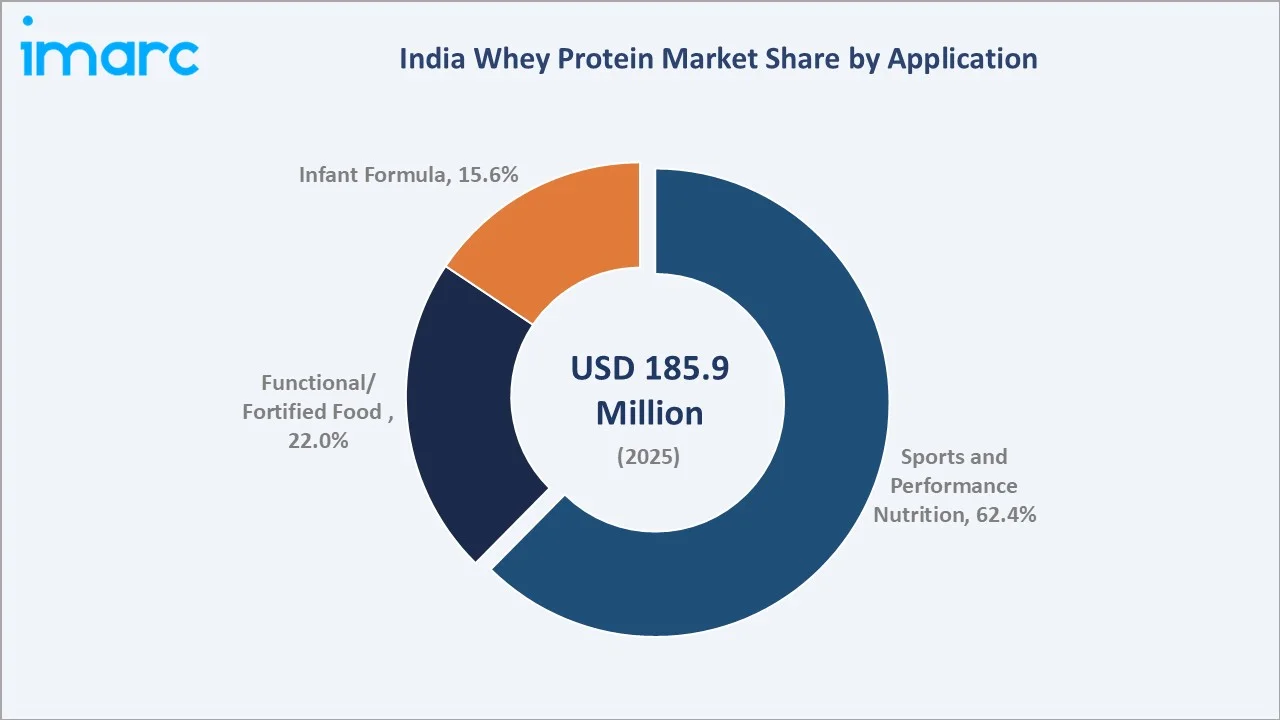 imarc

India Whey Protein Market Share by Application

Infant Formula, 15.6%

Functional/ Fortified Food , 22.0%

USD 185.9 Million

(2025)

Sports and Performance Nutrition, 62.4%